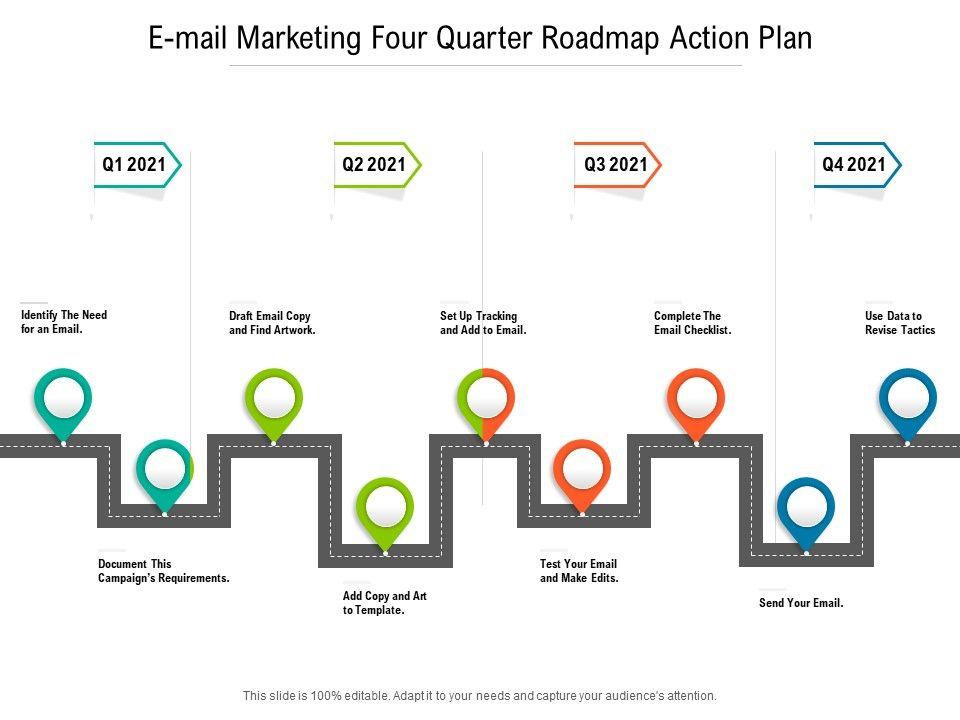 E-mail Marketing Four Quarter Roadmap Action Plan

Q1 2021

Q2 2021

Q3 2021

Q4 2021

Identify The Need for an Email.

Draft Email Copy and Find Artwork.

Set Up Tracking and Add to Email.

Complete The Email Checklist.

Use Data to Revise Tactics

Document This Campaign's Requirements.

Add Copy and Art to Template.

Test Your Email and Make Edits.

Send Your Email.

This slide is 100% editable. Adapt it to your needs and capture your audience's attention.